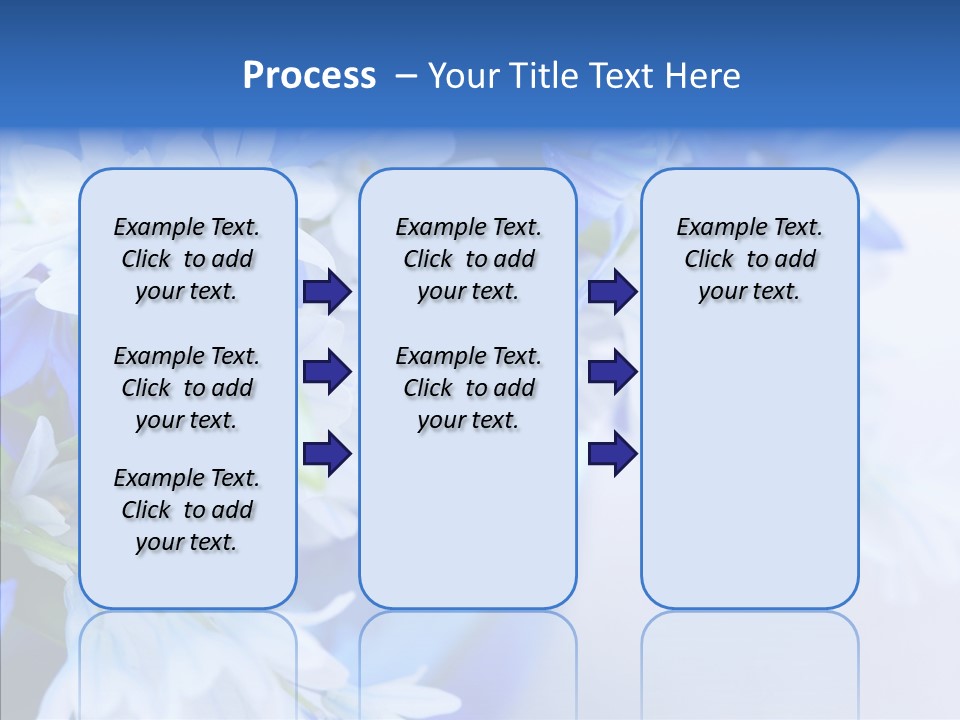 Process – Your Title Text Here

Example Text. Click to add your text.

Example Text. Click to add your text.

Example Text. Click to add your text.

Example Text. Click to add your text.

Example Text. Click to add your text.

Example Text. Click to add your text.